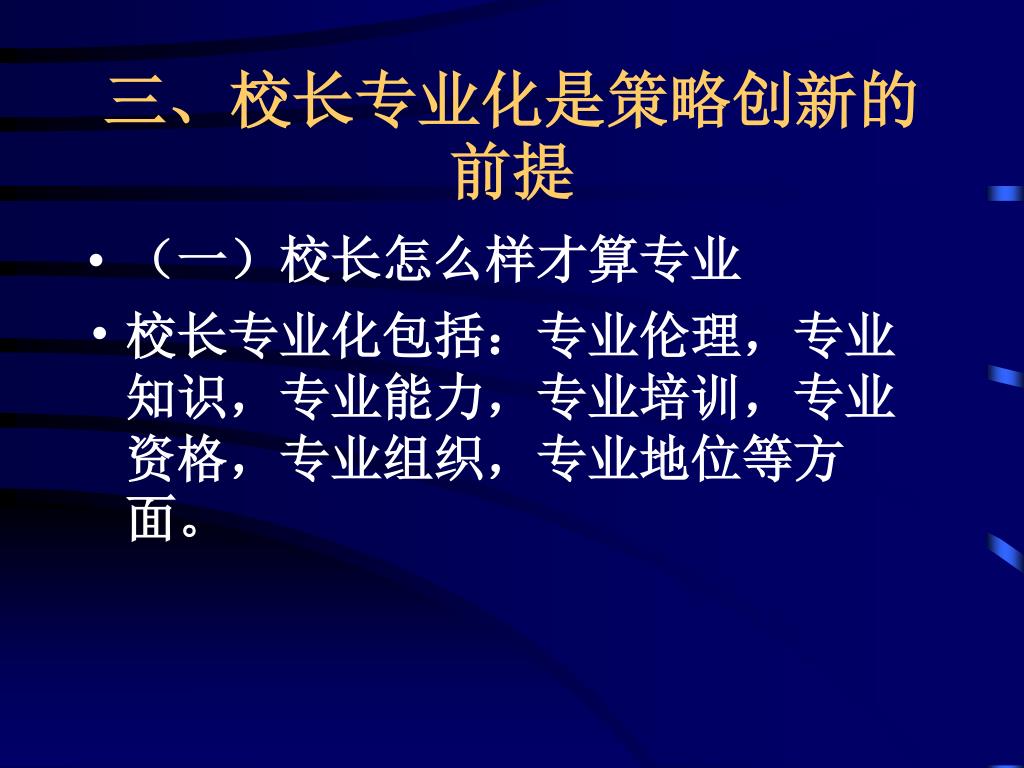 三、校长专业化是策略创新的前提

• （一）校长怎么样才算专业

• 校长专业化包括：专业伦理，专业知识，专业能力，专业培训，专业资格，专业组织，专业地位等方面。